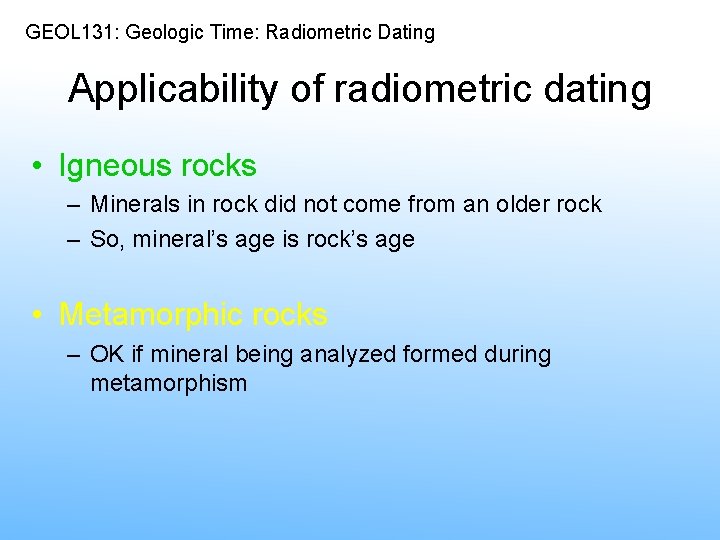 GEOL131: Geologic Time: Radiometric Dating

Applicability of radiometric dating

• Igneous rocks
– Minerals in rock did not come from an older rock
– So, mineral's age is rock's age

• Metamorphic rocks
– OK if mineral being analyzed formed during metamorphism